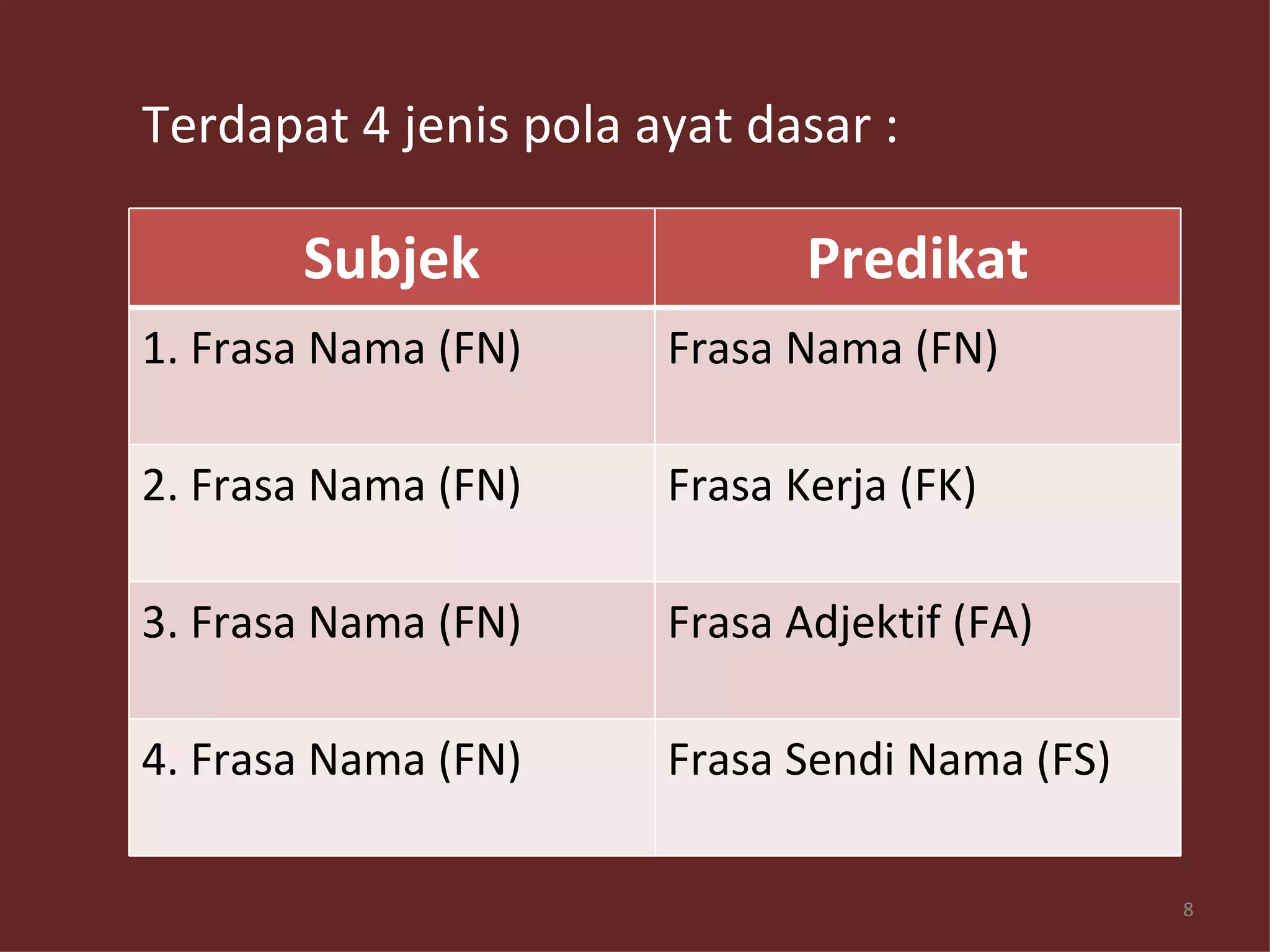 Terdapat 4 jenis pola ayat dasar :

| Subjek | Predikat |
|---|---|
| 1. Frasa Nama (FN) | Frasa Nama (FN) |
| 2. Frasa Nama (FN) | Frasa Kerja (FK) |
| 3. Frasa Nama (FN) | Frasa Adjektif (FA) |
| 4. Frasa Nama (FN) | Frasa Sendi Nama (FS) |

8